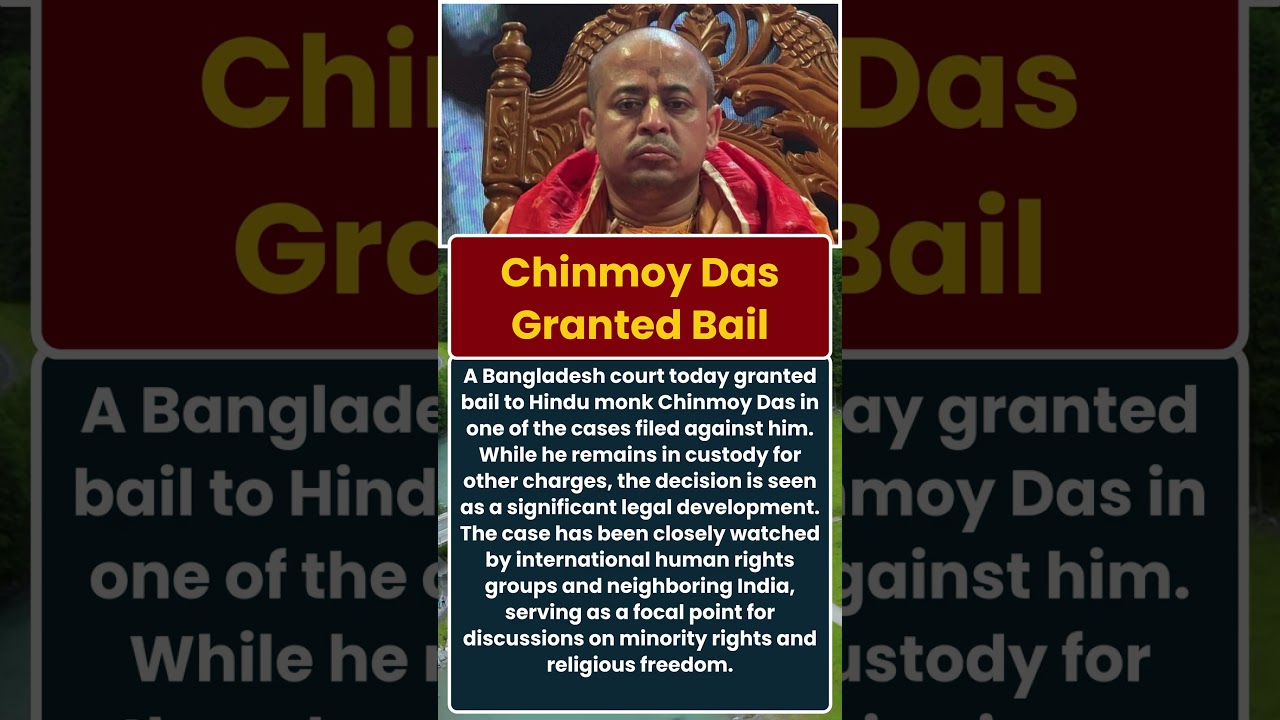 Chinmoy Das Granted Bail

A Bangladesh court today granted bail to Hindu monk Chinmoy Das in one of the cases filed against him. While he remains in custody for other charges, the decision is seen as a significant legal development. The case has been closely watched by international human rights groups and neighboring India, serving as a focal point for discussions on minority rights and religious freedom.